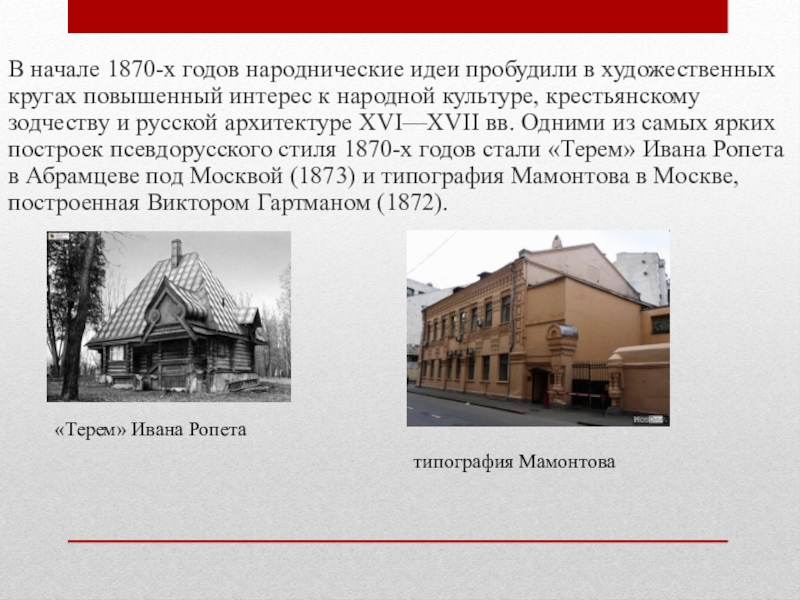 В начале 1870-х годов народнические идеи пробудили в художественных кругах повышенный интерес к народной культуре, крестьянскому зодчеству и русской архитектуре XVI—XVII вв. Одними из самых ярких построек псевдорусского стиля 1870-х годов стали «Терем» Ивана Ропета в Абрамцеве под Москвой (1873) и типография Мамонтова в Москве, построенная Виктором Гартманом (1872).

«Терем» Ивана Ропета

типография Мамонтова